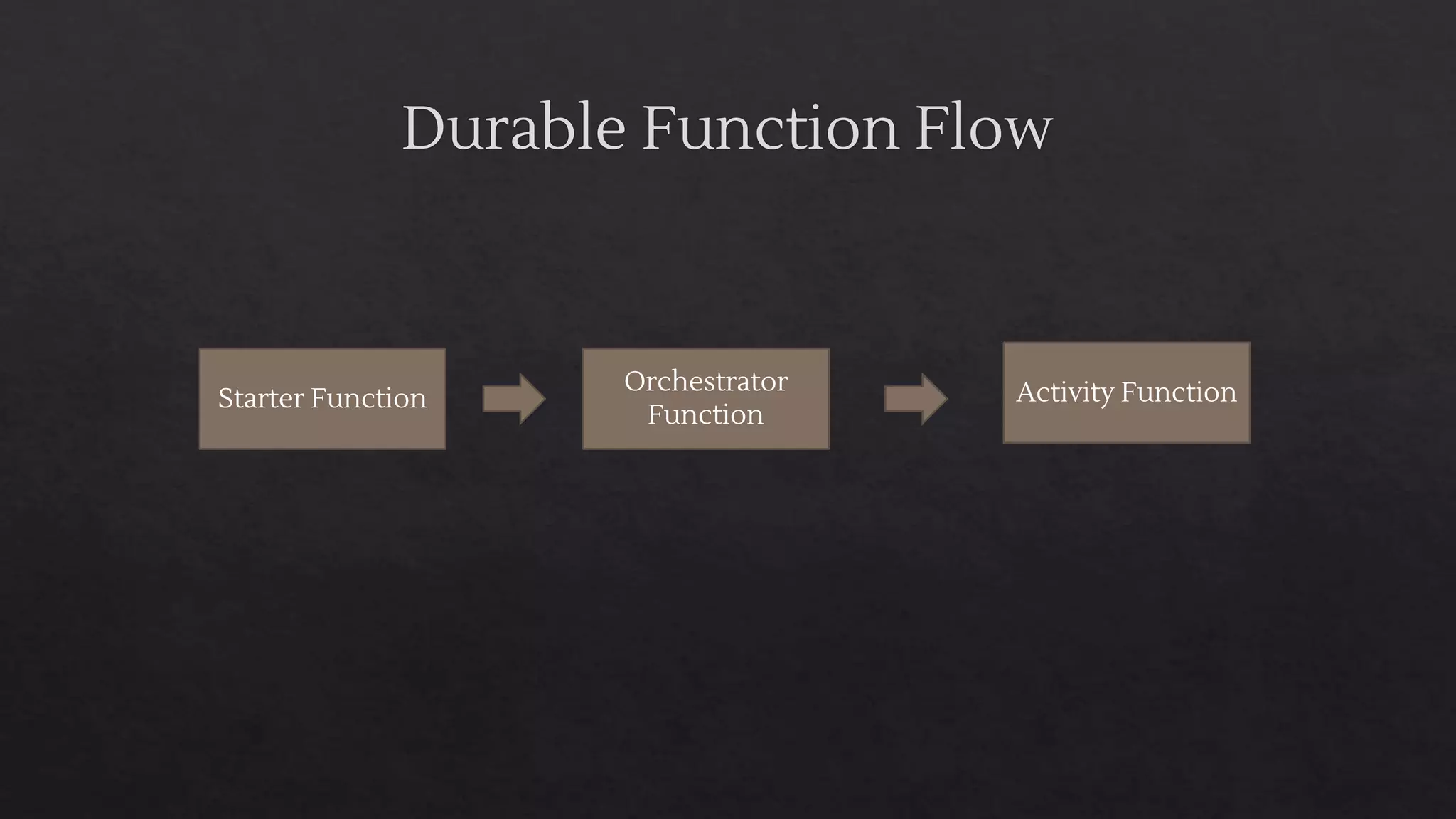 Durable Function Flow

Starter Function

Orchestrator Function

Activity Function